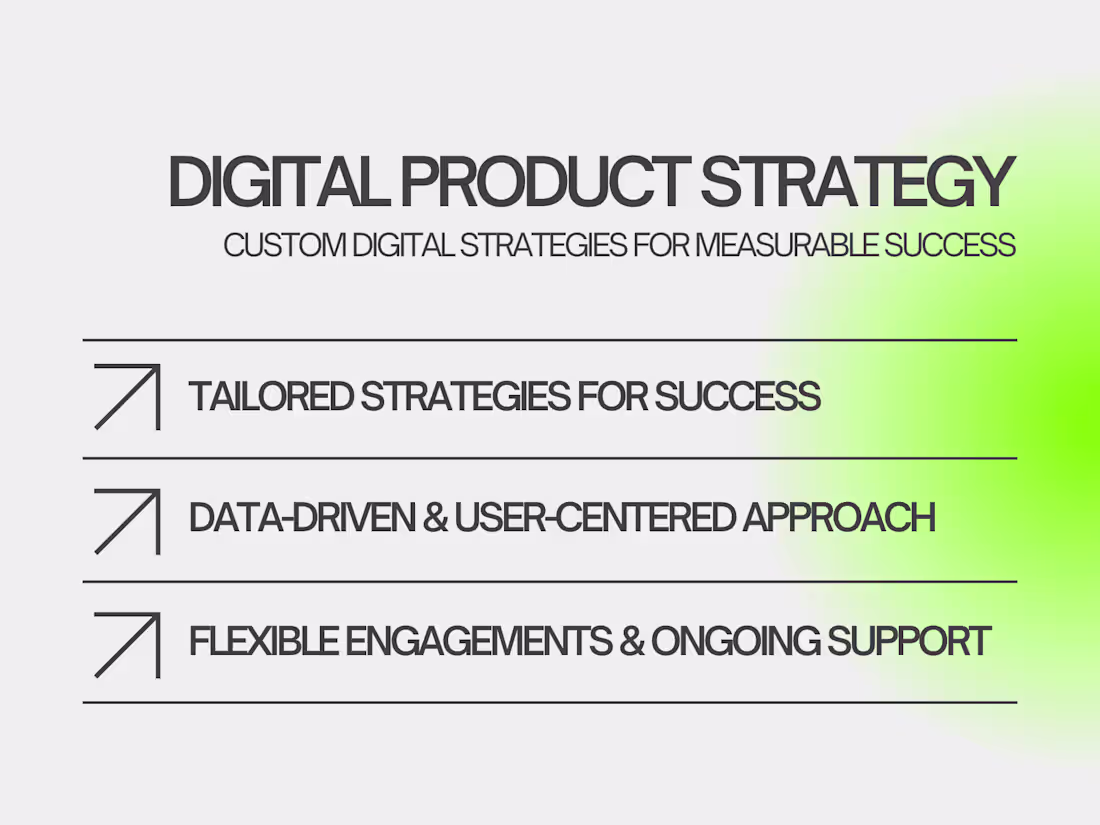 DIGITAL PRODUCT STRATEGY
CUSTOM DIGITAL STRATEGIES FOR MEASURABLE SUCCESS

TAILORED STRATEGIES FOR SUCCESS

DATA-DRIVEN & USER-CENTERED APPROACH

FLEXIBLE ENGAGEMENTS & ONGOING SUPPORT